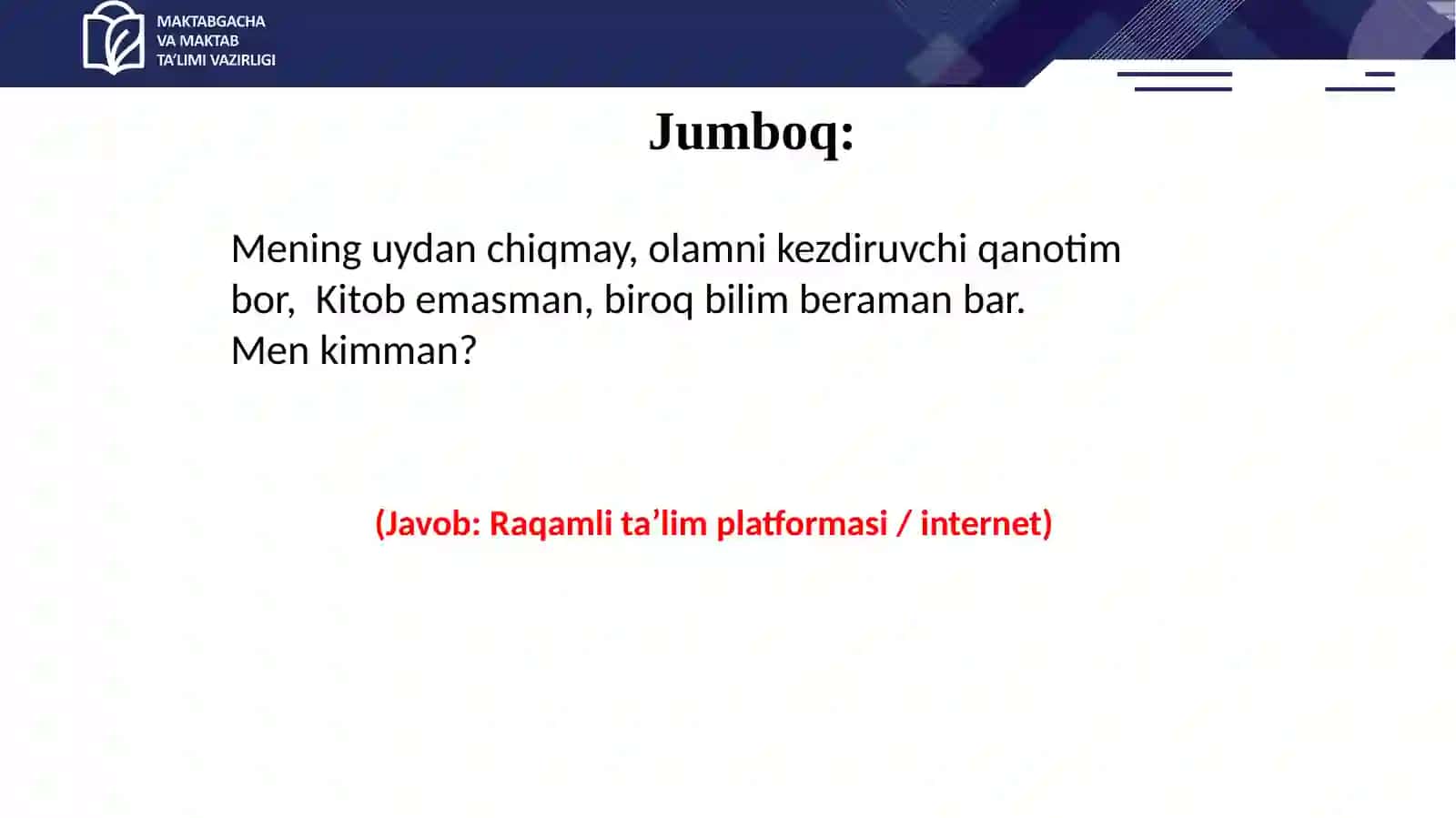 MAKTABGACHA
VA MAKTAB
TA'LIMI VAZIRLIGI

Jumboq:

Mening uydan chiqmay, olamni kezdiruvchi qanotim bor, Kitob emasman, biroq bilim beraman bar.
Men kimman?

(Javob: Raqamli ta’lim platformasi / internet)